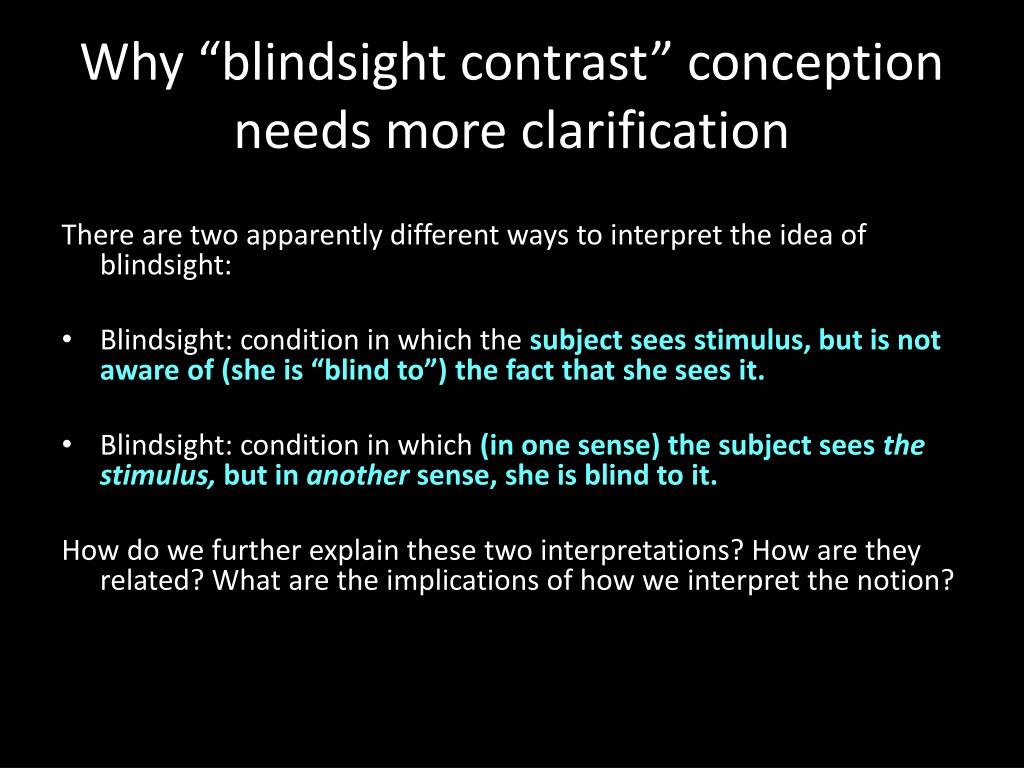 Why “blindsight contrast” conception needs more clarification

There are two apparently different ways to interpret the idea of blindsight:

• Blindsight: condition in which the subject sees stimulus, but is not aware of (she is “blind to”) the fact that she sees it.

• Blindsight: condition in which (in one sense) the subject sees the stimulus, but in another sense, she is blind to it.

How do we further explain these two interpretations? How are they related? What are the implications of how we interpret the notion?